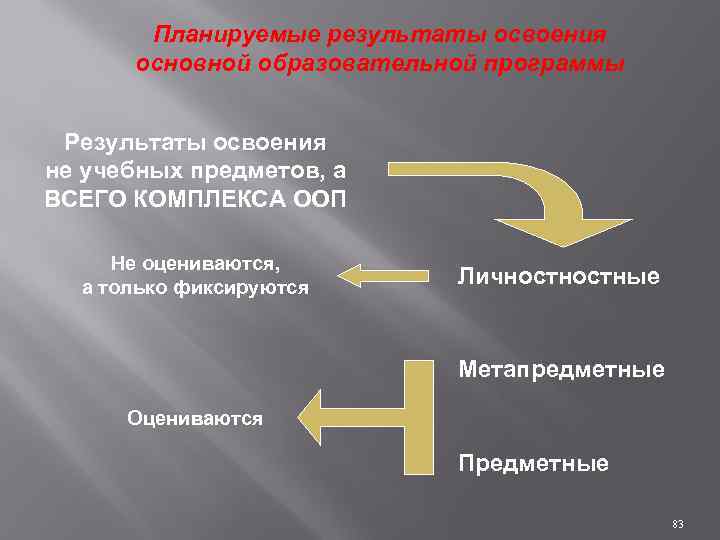 Планируемые результаты освоения основной образовательной программы

Результаты освоения не учебных предметов, а ВСЕГО КОМПЛЕКСА ООП

Не оцениваются, а только фиксируются

Личностностные

Метапредметные

Оцениваются

Предметные

83